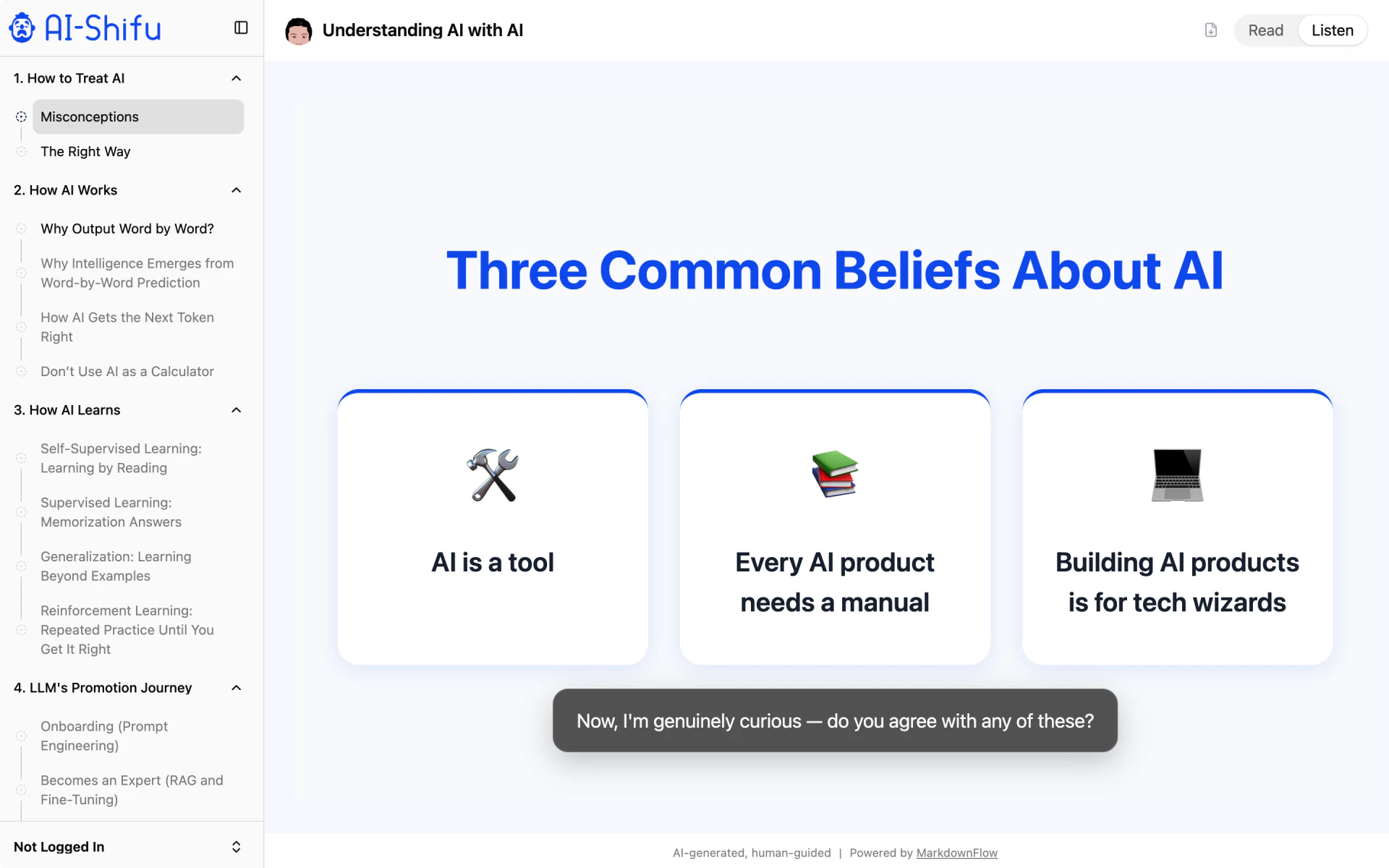 AI-Shifu

1. How to Treat AI

Misconceptions

The Right Way

2. How AI Works

Why Output Word by Word?

Why Intelligence Emerges from Word-by-Word Prediction

How AI Gets the Next Token Right

Don't Use AI as a Calculator

3. How AI Learns

Self-Supervised Learning: Learning by Reading

Supervised Learning: Memorization Answers

Generalization: Learning Beyond Examples

Reinforcement Learning: Repeated Practice Until You Get It Right

4. LLM's Promotion Journey

Onboarding (Prompt Engineering)

Becomes an Expert (RAG and Fine-Tuning)

Not Logged In

Understanding AI with AI

Read Listen

Three Common Beliefs About AI

AI is a tool

Every AI product needs a manual

Building AI products is for tech wizards

Now, I'm genuinely curious — do you agree with any of these?

AI-generated, human-guided | Powered by MarkdownFlow